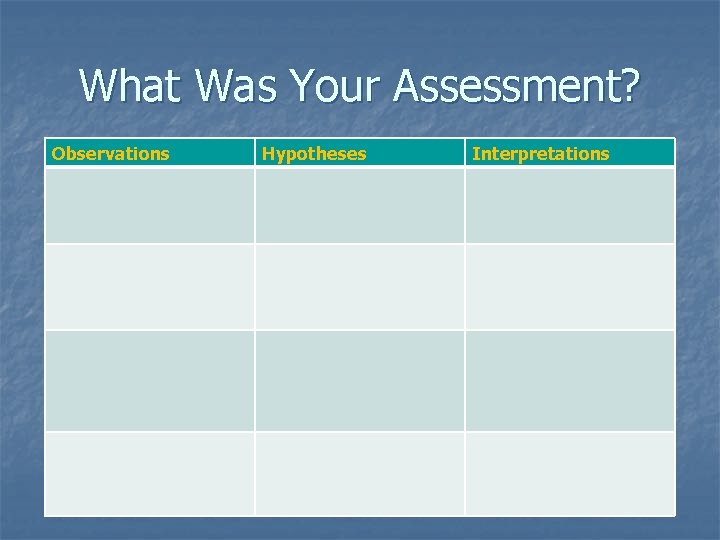 What Was Your Assessment?

| Observations | Hypotheses | Interpretations |
|---|---|---|
| | | |
| | | |
| | | |
| | | |